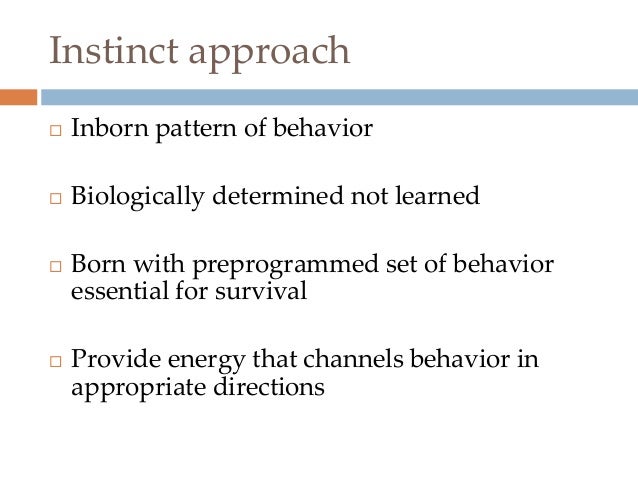 Instinct approach

□ Inborn pattern of behavior

□ Biologically determined not learned

□ Born with preprogrammed set of behavior essential for survival

□ Provide energy that channels behavior in appropriate directions